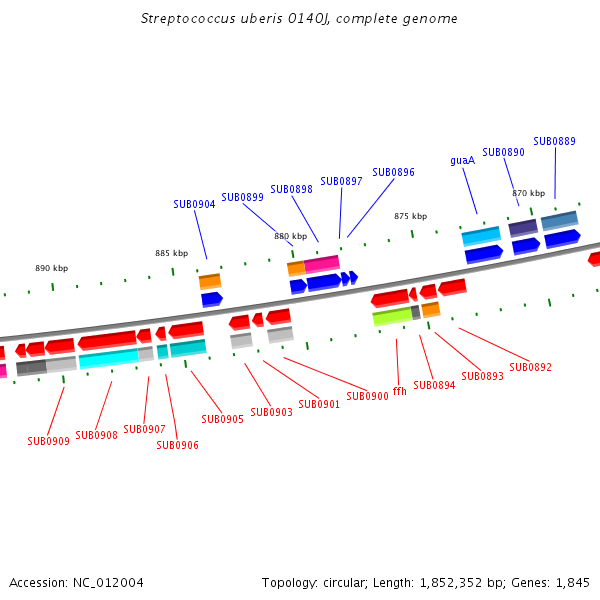 Streptococcus uberis 0140J, complete genome

SUB0889
SUB0890
guaA
SUB0896
SUB0897
SUB0898
SUB0899
SUB0904

870 kbp
875 kbp
880 kbp
885 kbp
890 kbp

SUB0892
SUB0893
SUB0894
ffh
SUB0900
SUB0901
SUB0903
SUB0905
SUB0906
SUB0907
SUB0908
SUB0909

Accession: NC_012004

Topology: circular; Length: 1,852,352 bp; Genes: 1,845